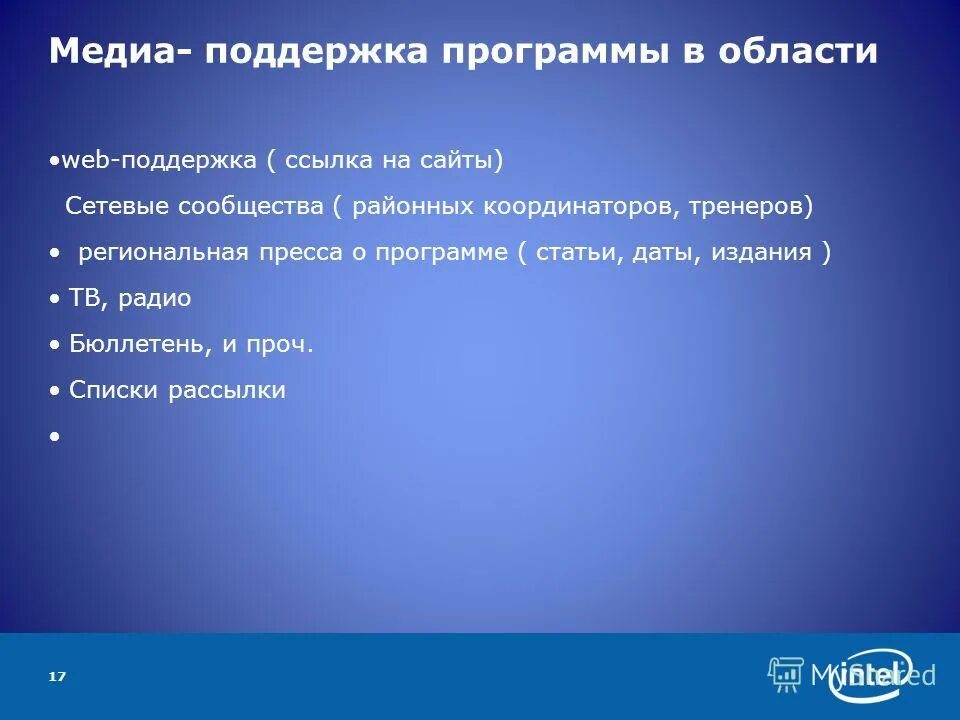 Медиа- поддержка программы в области

•web-поддержка ( ссылка на сайты)

Сетевые сообщества ( районных координаторов, тренеров)

• региональная пресса о программе ( статьи, даты, издания )

• ТВ, радио

• Бюллетень, и проч.

• Списки рассылки

•

17

MyShared

intel